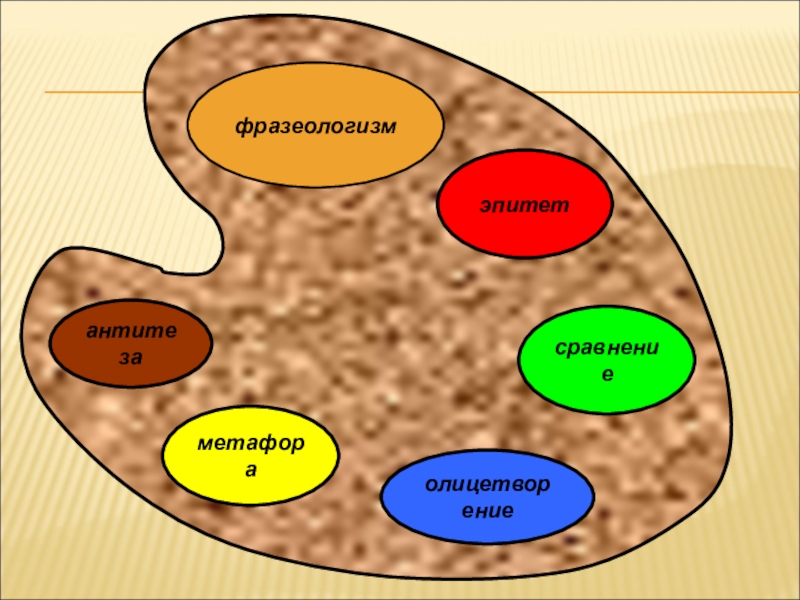 фразеологизм

эпитет

антитеза

сравнение

метафора

олицетворение